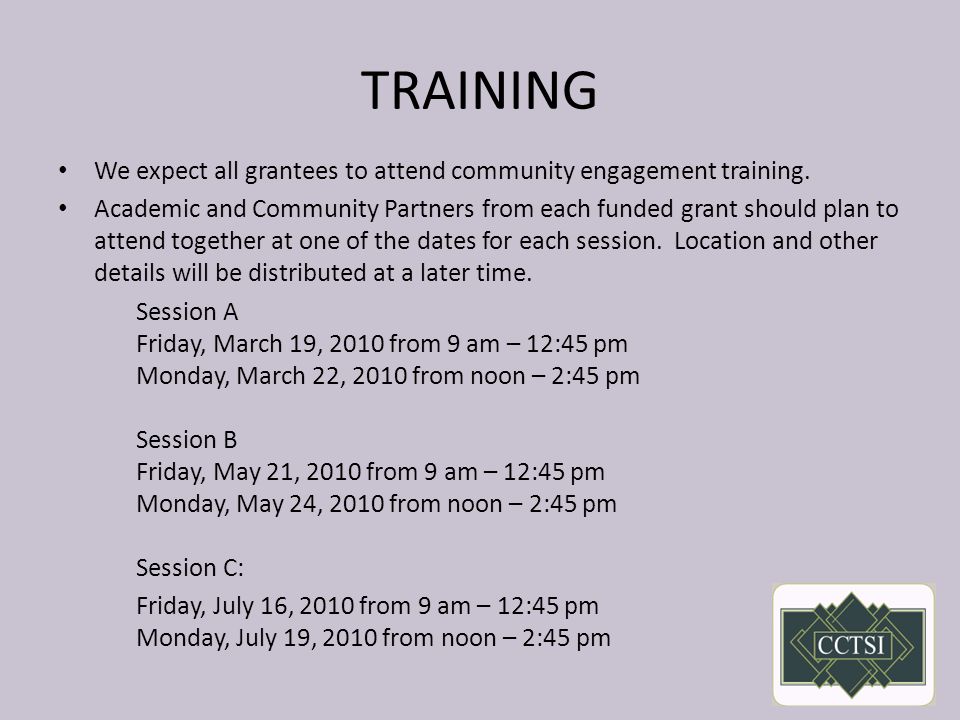 TRAINING

• We expect all grantees to attend community engagement training.

• Academic and Community Partners from each funded grant should plan to attend together at one of the dates for each session. Location and other details will be distributed at a later time.

Session A
Friday, March 19, 2010 from 9 am – 12:45 pm
Monday, March 22, 2010 from noon – 2:45 pm

Session B
Friday, May 21, 2010 from 9 am – 12:45 pm
Monday, May 24, 2010 from noon – 2:45 pm

Session C:
Friday, July 16, 2010 from 9 am – 12:45 pm
Monday, July 19, 2010 from noon – 2:45 pm

CCTSI